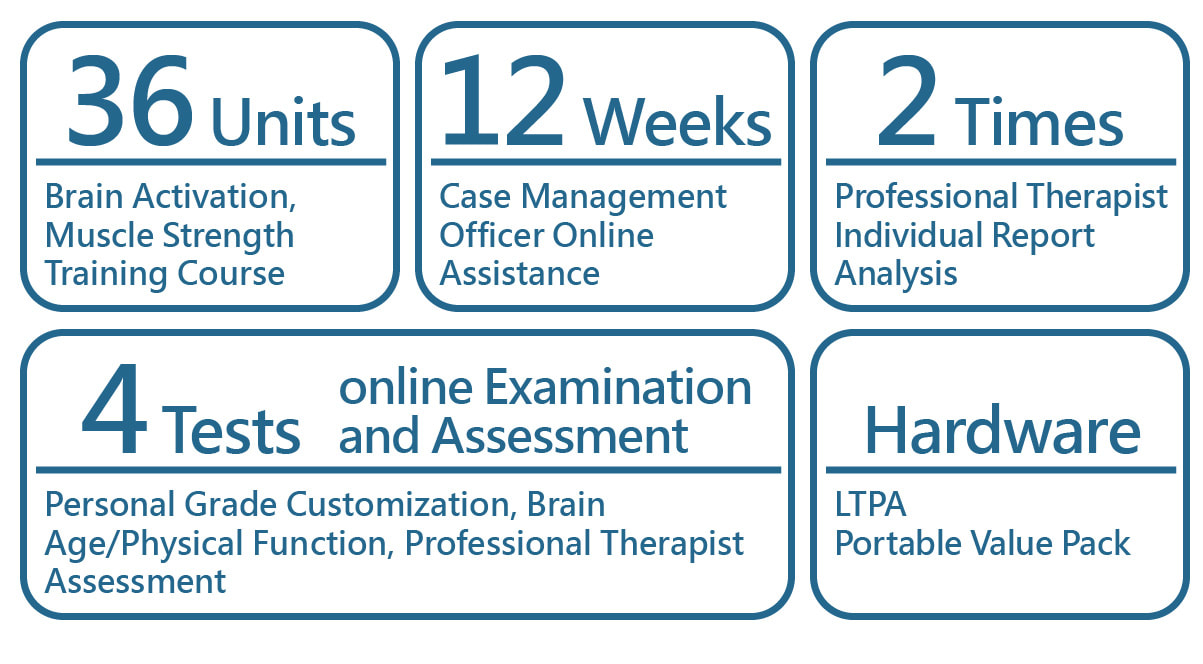 36 Units

Brain Activation, Muscle Strength Training Course

12 Weeks

Case Management Officer Online Assistance

2 Times

Professional Therapist Individual Report Analysis

4 Tests online Examination and Assessment

Personal Grade Customization, Brain Age/Physical Function, Professional Therapist Assessment

Hardware

LTPA
Portable Value Pack